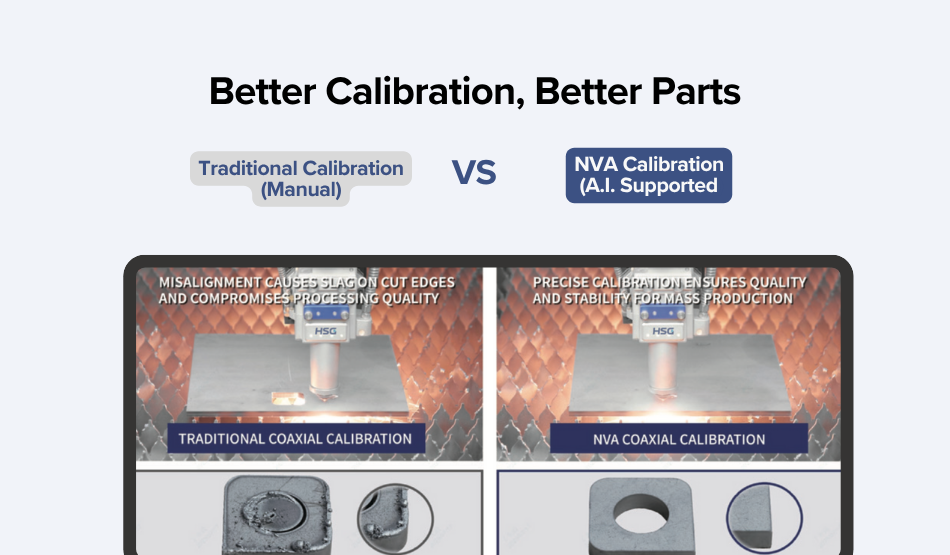 Better Calibration, Better Parts

Traditional Calibration (Manual)

VS

NVA Calibration (A.I. Supported

MISALIGNMENT CAUSES SLAG ON CUT EDGES AND COMPROMISES PROCESSING QUALITY

HSG

TRADITIONAL COAXIAL CALIBRATION

PRECISE CALIBRATION ENSURES QUALITY AND STABILITY FOR MASS PRODUCTION

HSG

NVA COAXIAL CALIBRATION